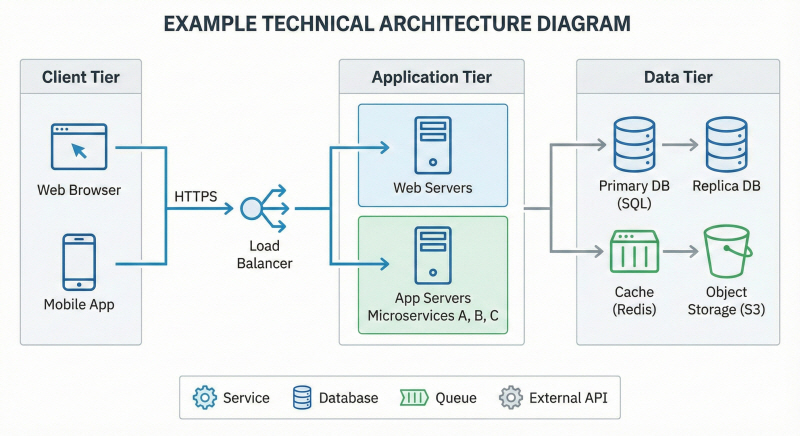 EXAMPLE TECHNICAL ARCHITECTURE DIAGRAM

Client Tier

Web Browser

Mobile App

HTTPS

Load Balancer

Application Tier

Web Servers

App Servers Microservices A, B, C

Data Tier

Primary DB (SQL)

Replica DB

Cache (Redis)

Object Storage (S3)

Service Database Queue External API